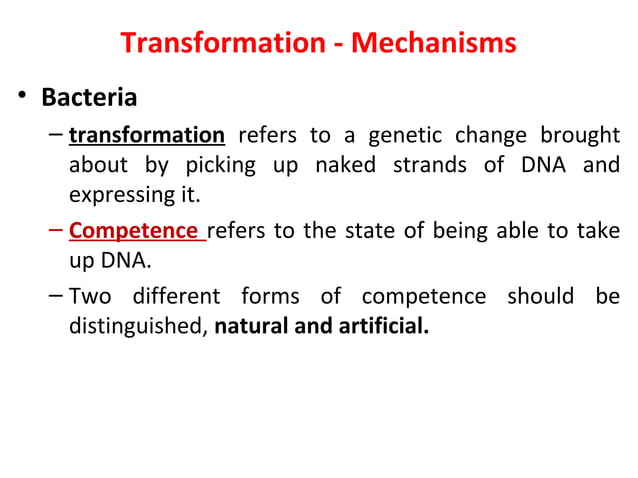 Transformation - Mechanisms

• Bacteria

– transformation refers to a genetic change brought about by picking up naked strands of DNA and expressing it.

– Competence refers to the state of being able to take up DNA.

– Two different forms of competence should be distinguished, natural and artificial.